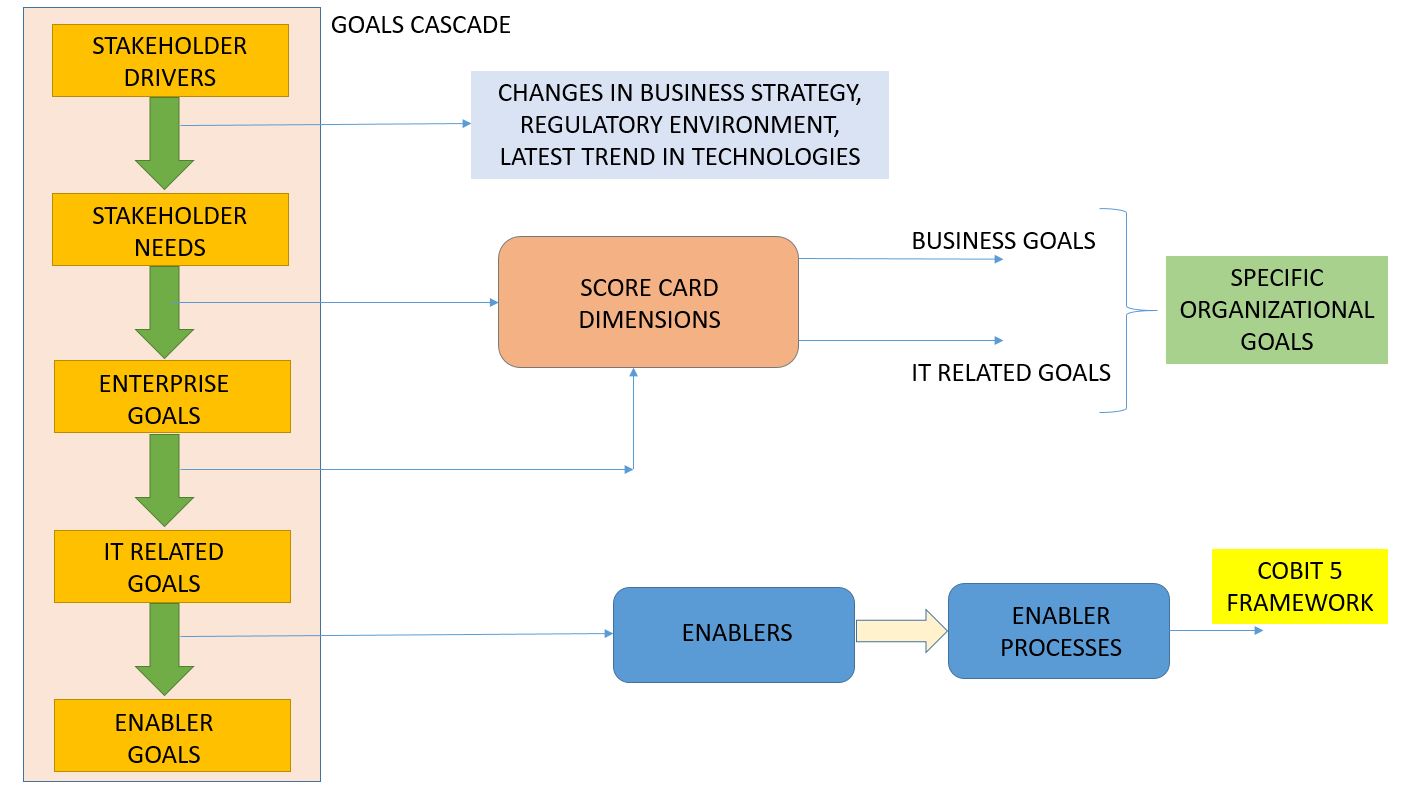 GOALS CASCADE

STAKEHOLDER DRIVERS

STAKEHOLDER NEEDS

ENTERPRISE GOALS

IT RELATED GOALS

ENABLER GOALS

CHANGES IN BUSINESS STRATEGY, REGULATORY ENVIRONMENT, LATEST TREND IN TECHNOLOGIES

SCORE CARD DIMENSIONS

BUSINESS GOALS

IT RELATED GOALS

SPECIFIC ORGANIZATIONAL GOALS

ENABLERS

ENABLER PROCESSES

COBIT 5 FRAMEWORK